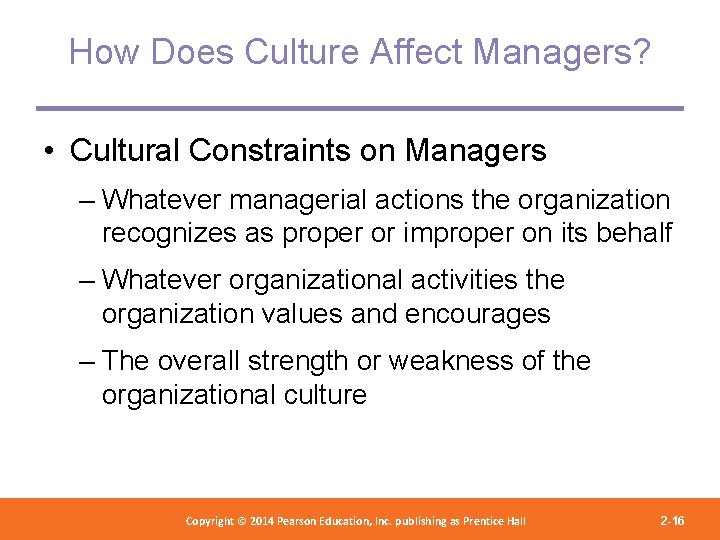 How Does Culture Affect Managers?

• Cultural Constraints on Managers

– Whatever managerial actions the organization recognizes as proper or improper on its behalf

– Whatever organizational activities the organization values and encourages

– The overall strength or weakness of the organizational culture

Copyright © 2014 Pearson Education, Inc. publishing as Prentice Hall

2-16